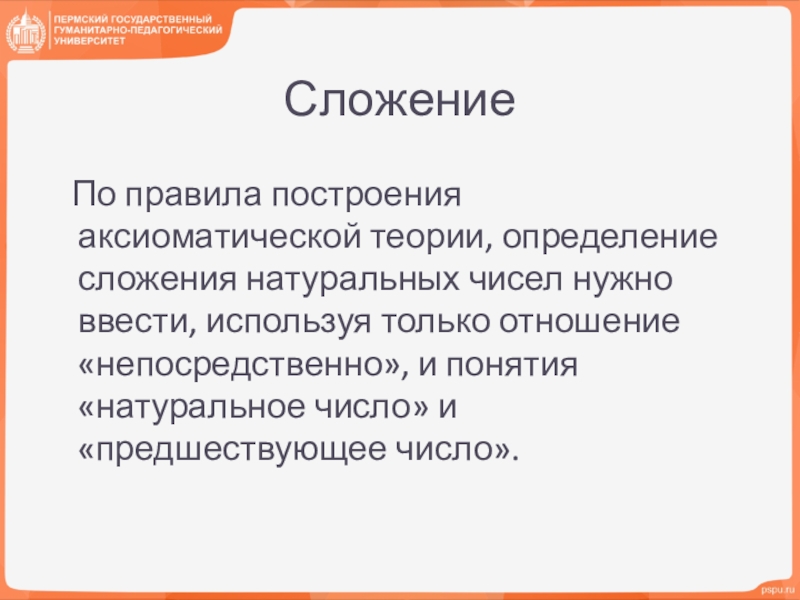 ПЕРМСКИЙ ГОСУДАРСТВЕННЫЙ ГУМАНИТАРНО-ПЕДАГОГИЧЕСКИЙ УНИВЕРСИТЕТ

Сложение

По правила построения аксиоматической теории, определение сложения натуральных чисел нужно ввести, используя только отношение «непосредственно», и понятия «натуральное число» и «предшествующее число».

pspu.ru